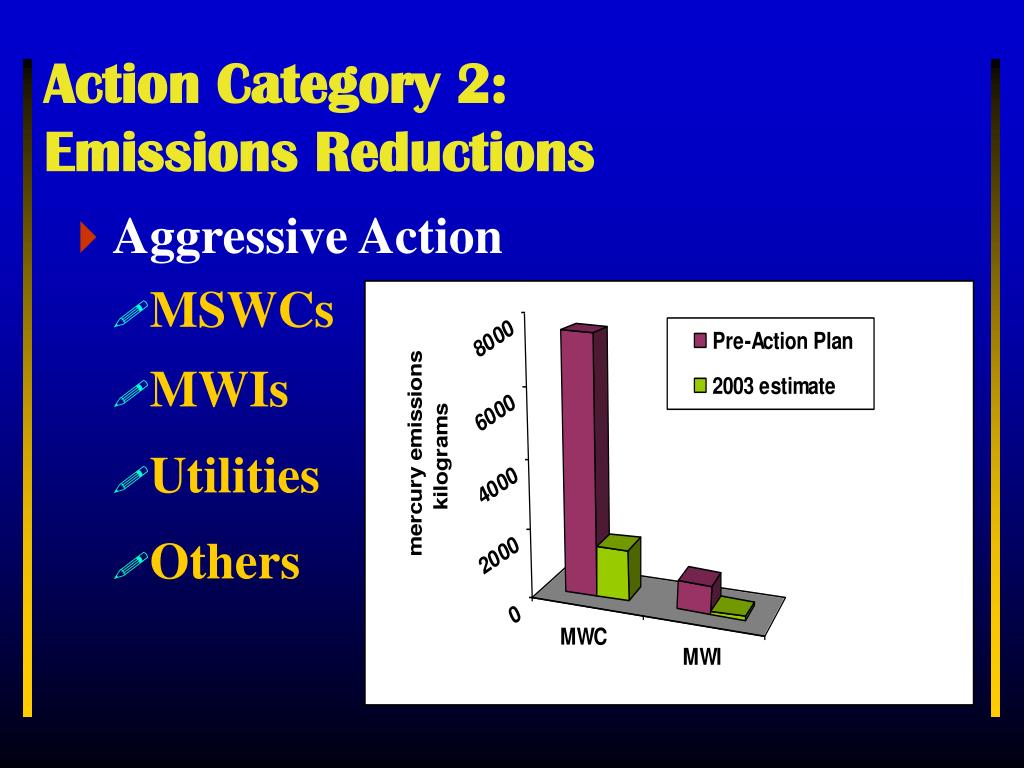 Action Category 2:
Emissions Reductions

Aggressive Action

MSWCs

MWIs

Utilities

Others

mercury emissions kilograms

8000
6000
4000
2000
0

MWC
MWI

Pre-Action Plan
2003 estimate